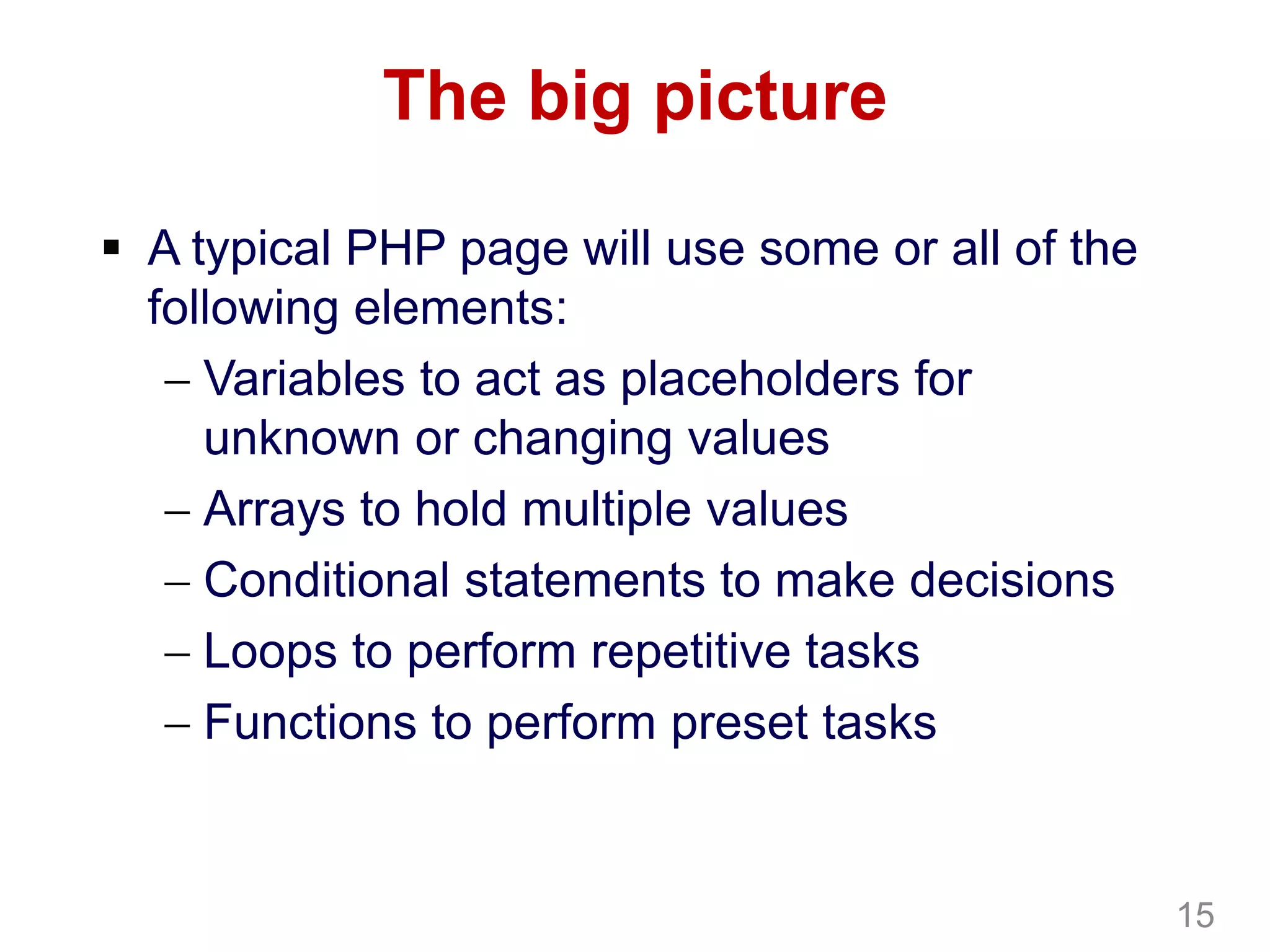 The big picture

▪ A typical PHP page will use some or all of the following elements:
– Variables to act as placeholders for unknown or changing values
– Arrays to hold multiple values
– Conditional statements to make decisions
– Loops to perform repetitive tasks
– Functions to perform preset tasks

15